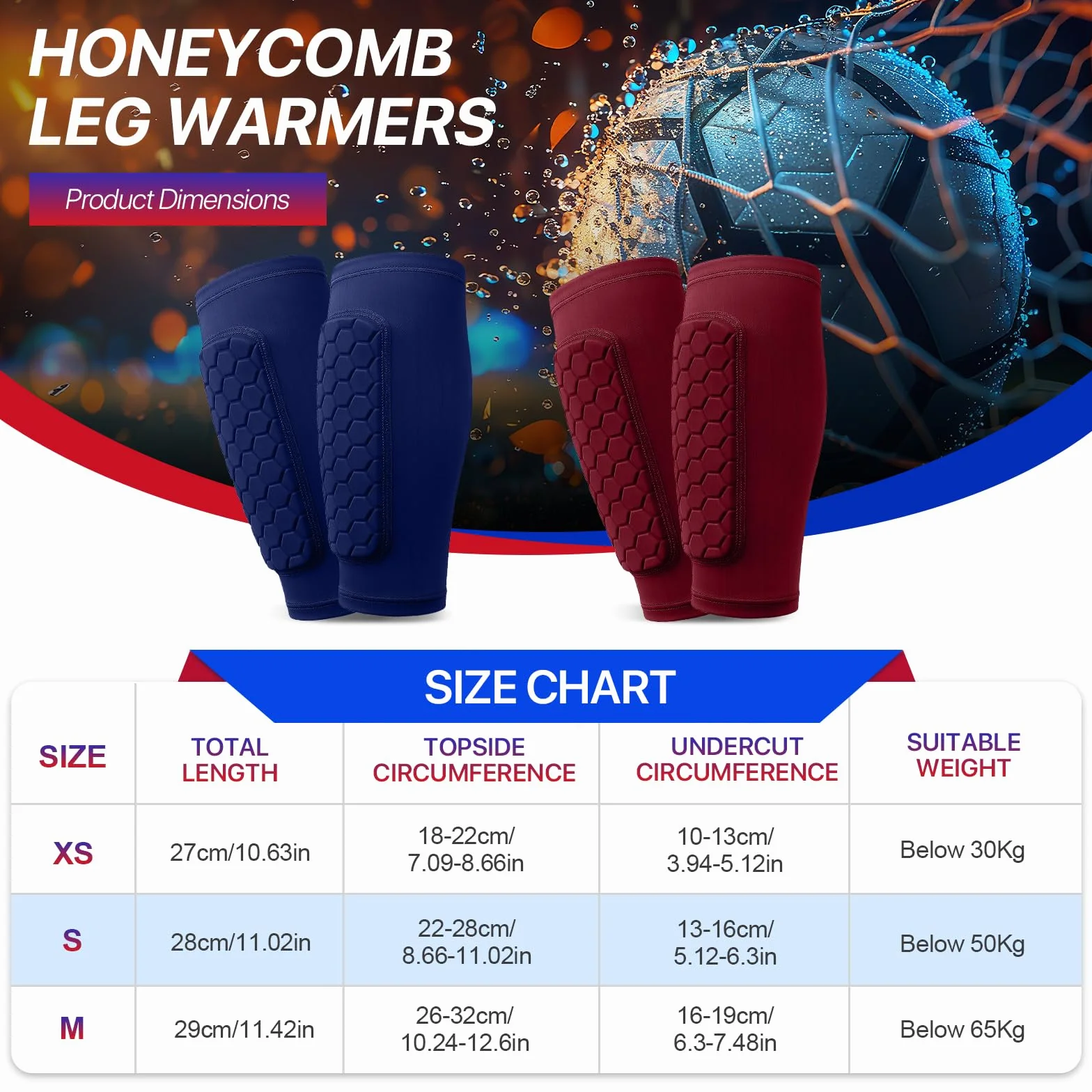 HONEYCOMB LEG WARMERS

Product Dimensions

SIZE CHART

| SIZE | TOTAL LENGTH | TOPSIDE CIRCUMFERENCE | UNDERCUT CIRCUMFERENCE | SUITABLE WEIGHT |
|---|---|---|---|---|
| XS | 27cm/10.63in | 18-22cm/ 7.09-8.66in | 10-13cm/ 3.94-5.12in | Below 30Kg |
| S | 28cm/11.02in | 22-28cm/ 8.66-11.02in | 13-16cm/ 5.12-6.3in | Below 50Kg |
| M | 29cm/11.42in | 26-32cm/ 10.24-12.6in | 16-19cm/ 6.3-7.48in | Below 65Kg |